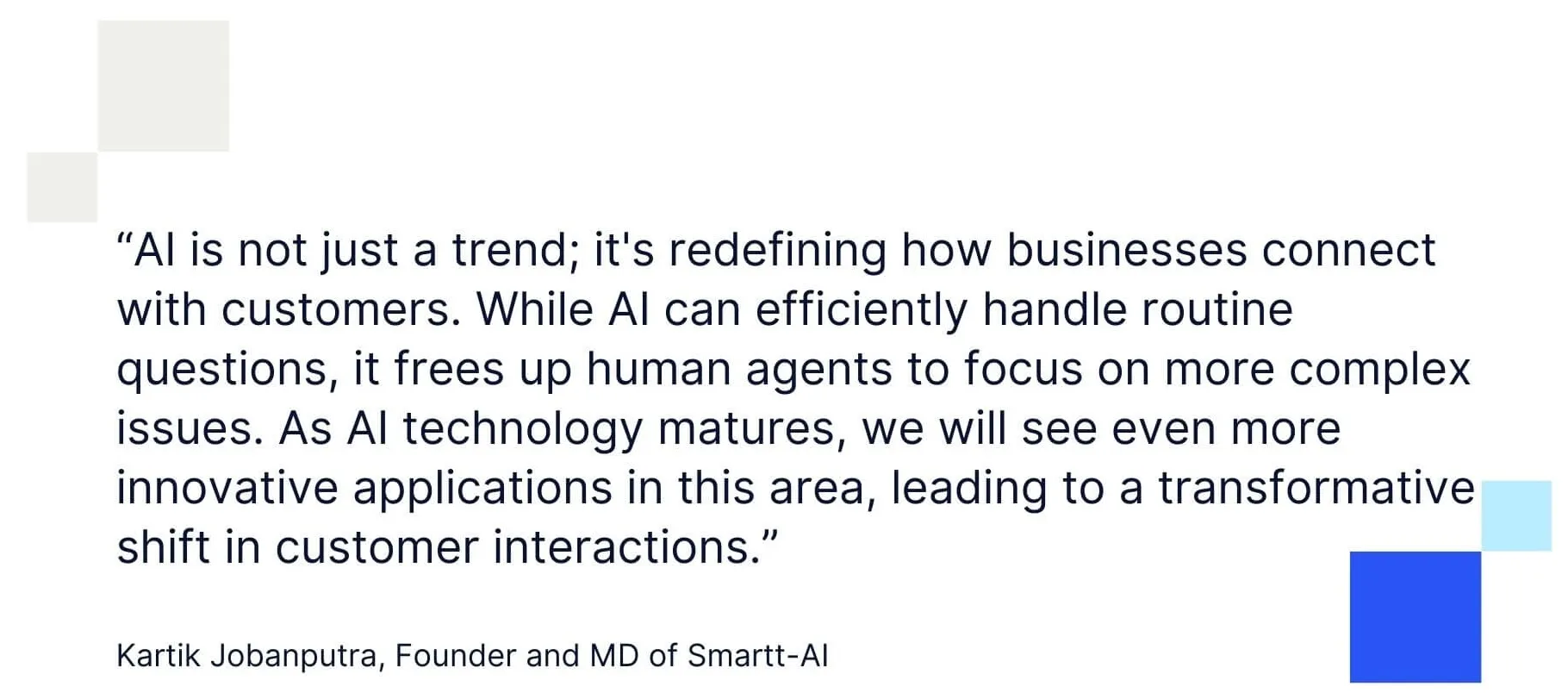 “AI is not just a trend; it's redefining how businesses connect with customers. While AI can efficiently handle routine questions, it frees up human agents to focus on more complex issues. As AI technology matures, we will see even more innovative applications in this area, leading to a transformative shift in customer interactions.”

Kartik Jobanputra, Founder and MD of Smartt-AI